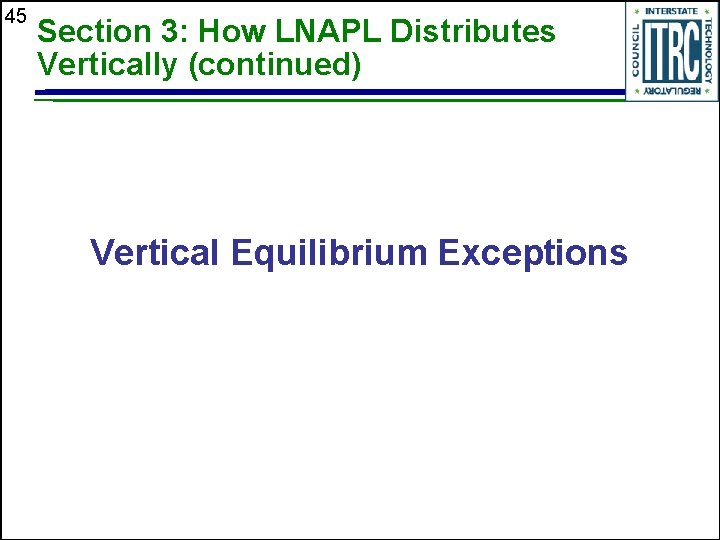 45

Section 3: How LNAPL Distributes Vertically (continued)

INTERSTATE
TECHNOLOGY
REGULATORY
COUNCIL
ITRC

Vertical Equilibrium Exceptions